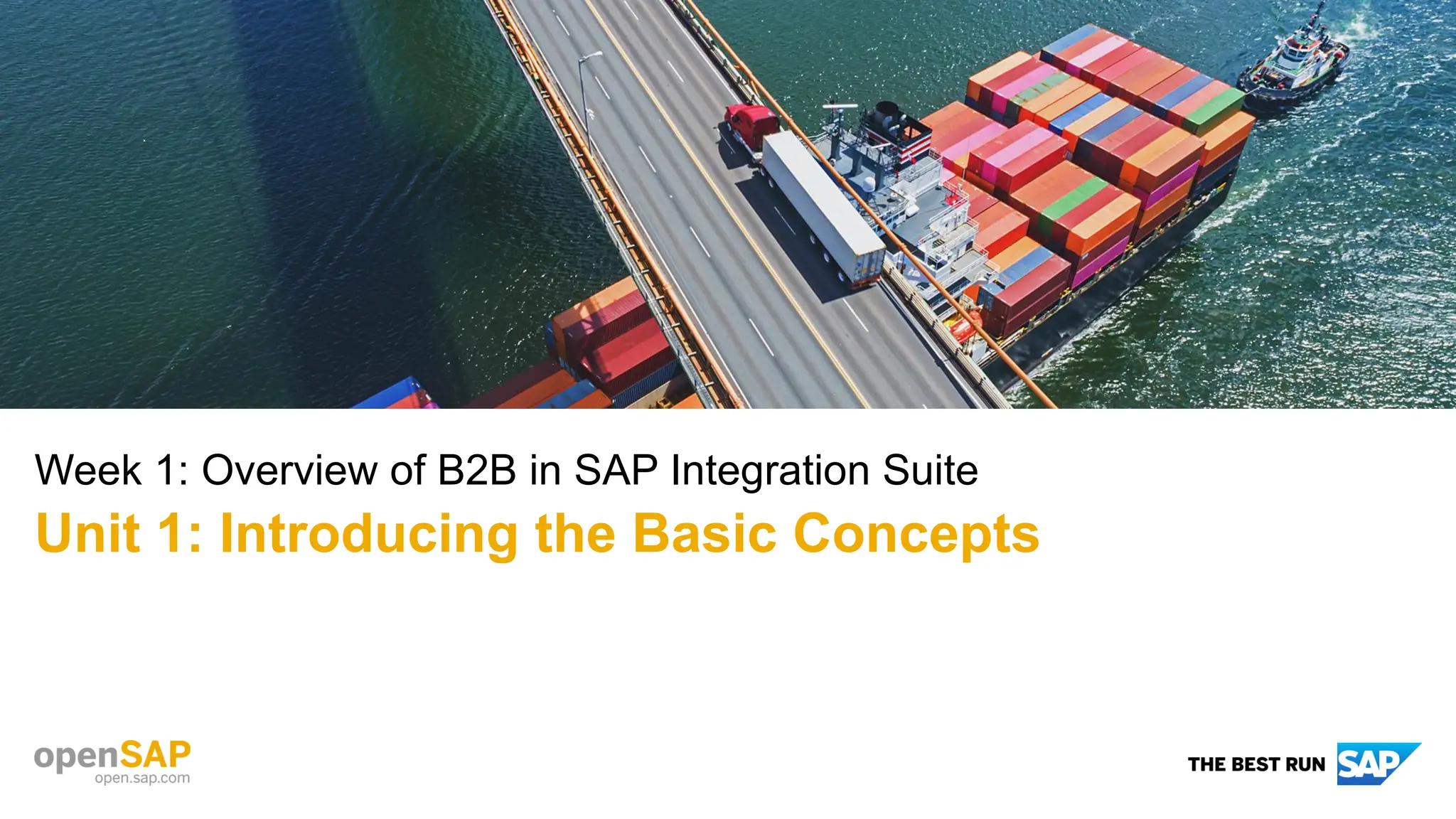 Week 1: Overview of B2B in SAP Integration Suite

Unit 1: Introducing the Basic Concepts

openSAP
open.sap.com

THE BEST RUN SAP